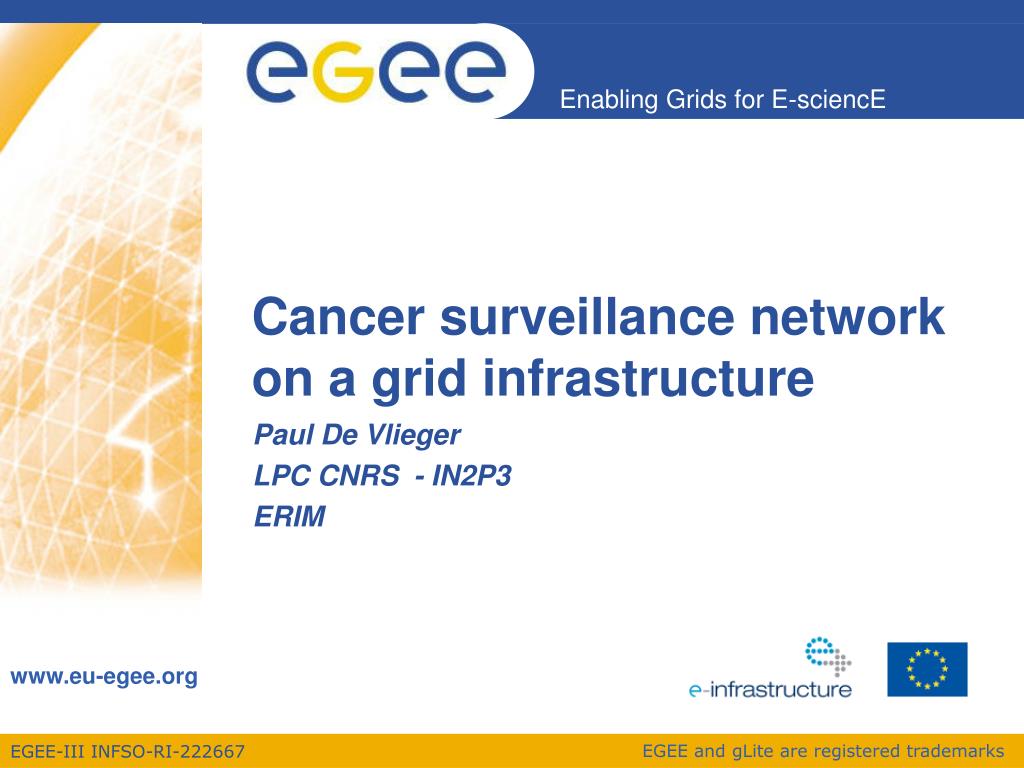 eGee

Enabling Grids for E-sciencE

Cancer surveillance network on a grid infrastructure

Paul De Vlieger

LPC CNRS - IN2P3

ERIM

www.eu-egee.org

e-infrastructure

EGEE-III INFSO-RI-222667

EGEE and gLite are registered trademarks